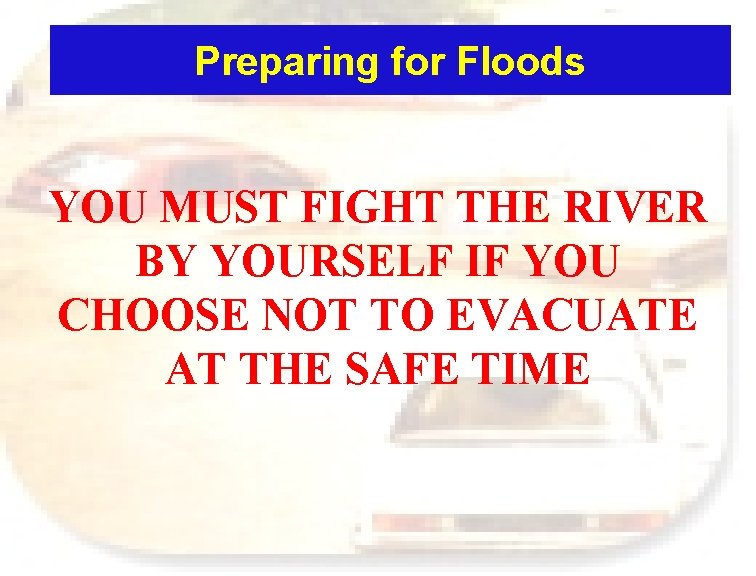 Preparing for Floods

YOU MUST FIGHT THE RIVER BY YOURSELF IF YOU CHOOSE NOT TO EVACUATE AT THE SAFE TIME